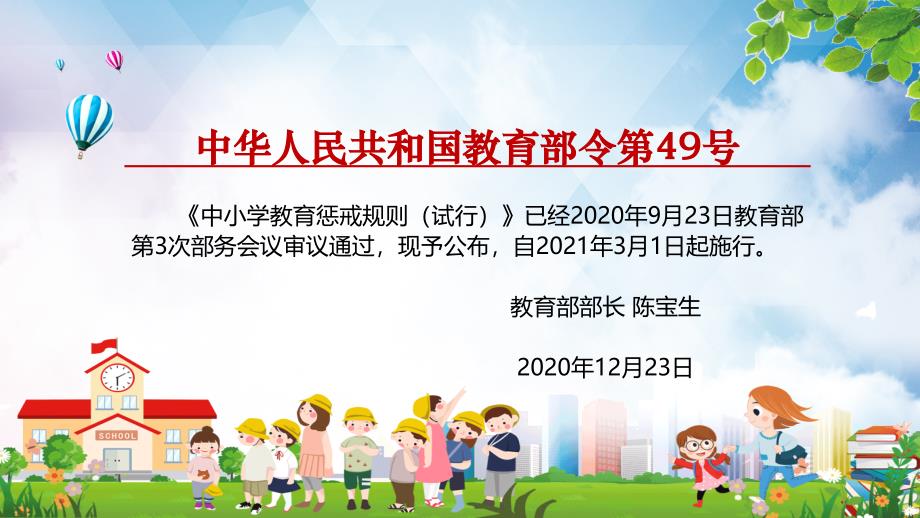 中华人民共和国教育部令第49号

《中小学教育惩戒规则（试行）》已经2020年9月23日教育部第3次部务会议审议通过，现予公布，自2021年3月1日起施行。

教育部部长 陈宝生

2020年12月23日

SCHOOL